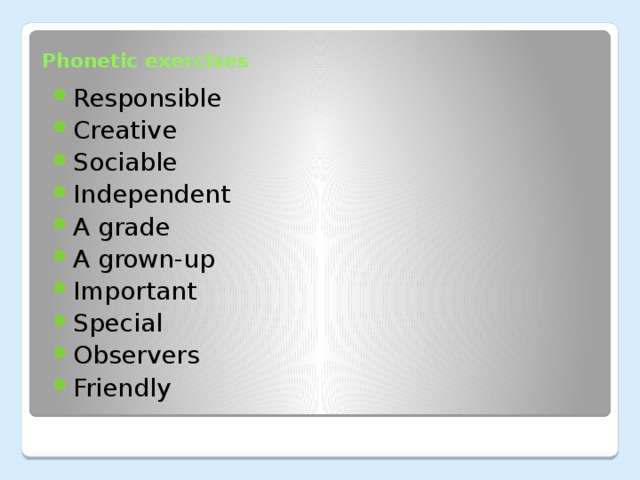 Phonetic exercises

- Responsible
- Creative
- Sociable
- Independent
- A grade
- A grown-up
- Important
- Special
- Observers
- Friendly